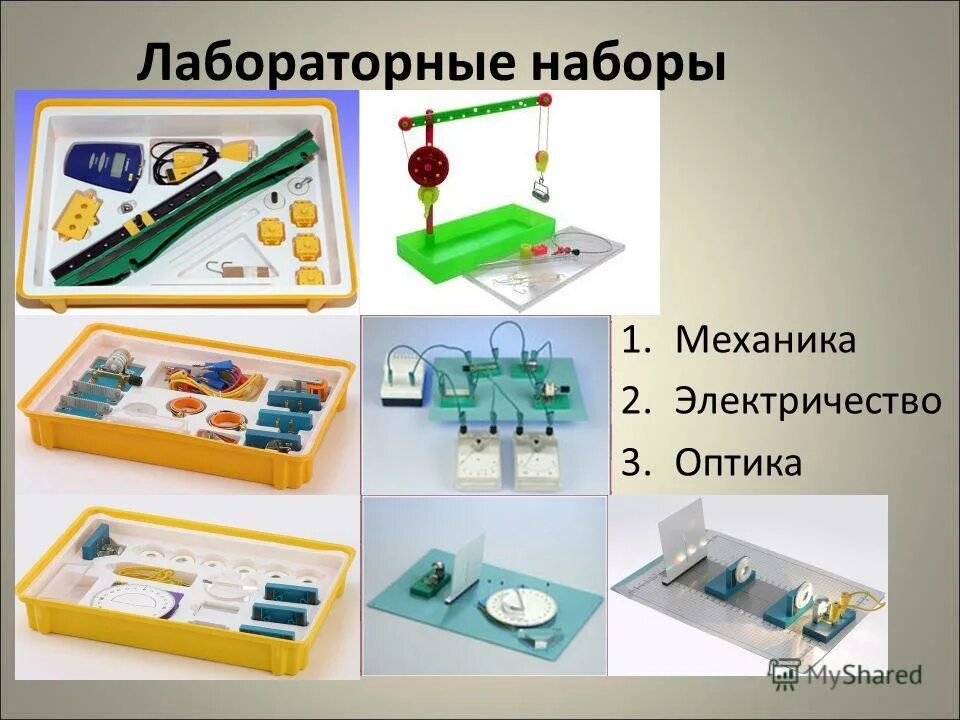 Лабораторные наборы

1. Механика
2. Электричество
3. Оптика

MyShared